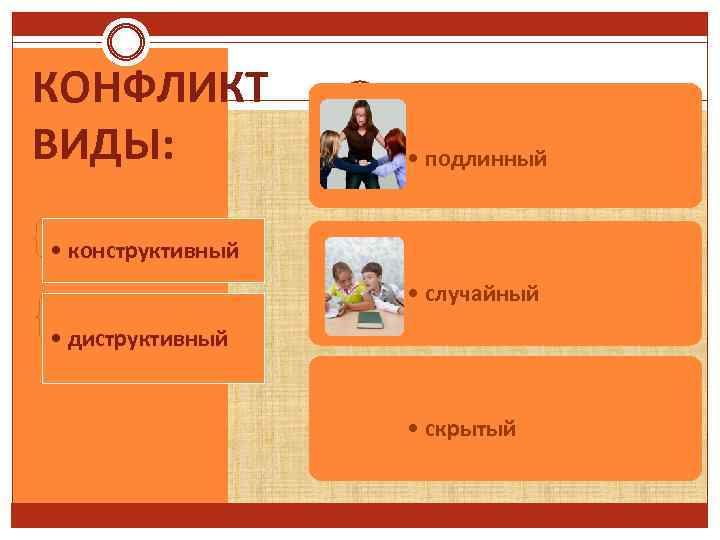 КОНФЛИКТ ВИДЫ:

• конструктивный

• диструктивный

• подлинный

• случайный

• скрытый